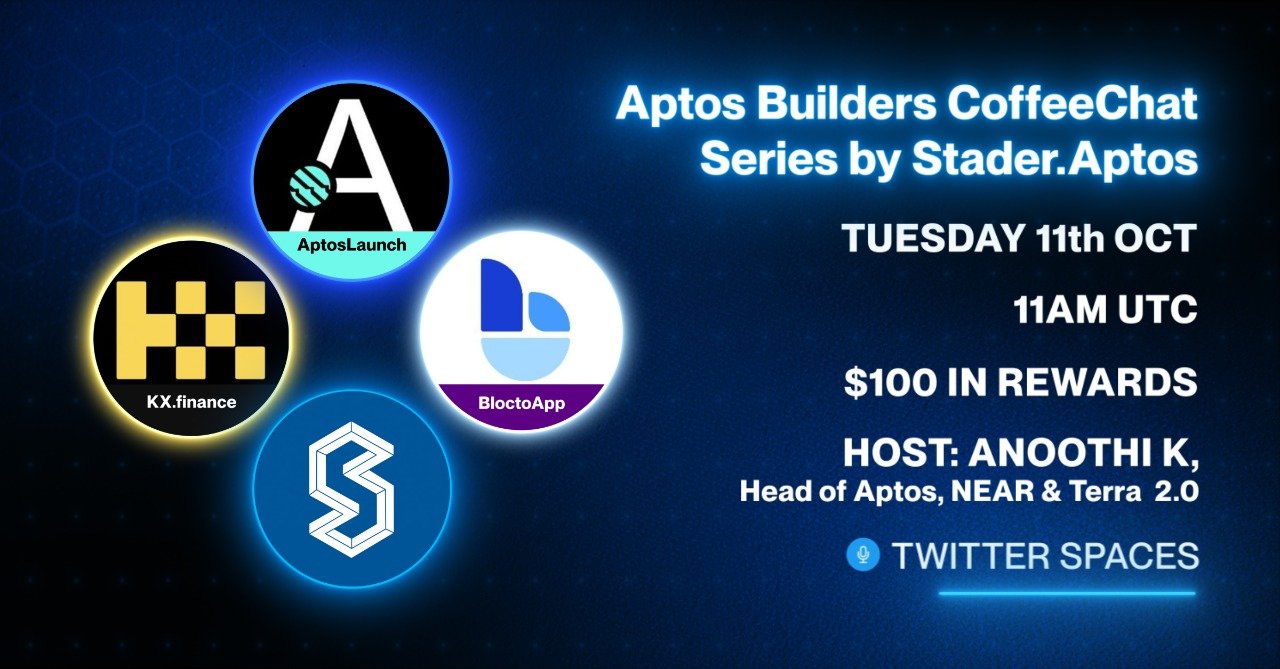 AptosLaunch

KX.finance

BloctoApp

Aptos Builders CoffeeChat Series by Stader.Aptos

TUESDAY 11th OCT

11AM UTC

$100 IN REWARDS

HOST: ANOOTHI K,
Head of Aptos, NEAR & Terra 2.0

TWITTER SPACES